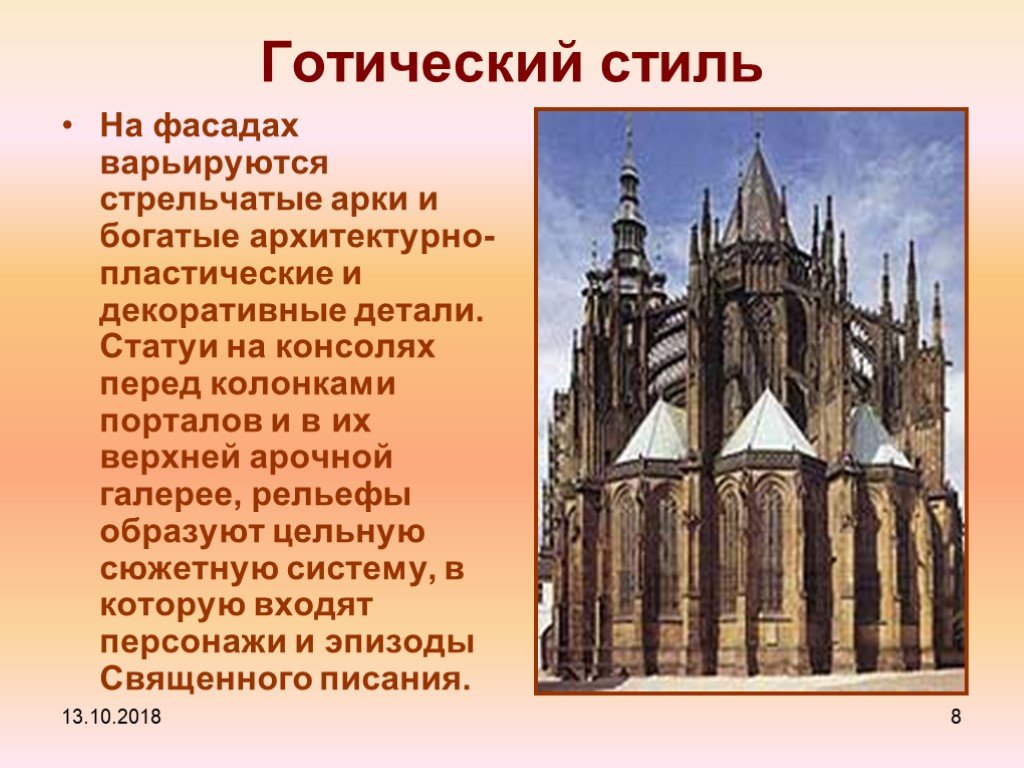 Готический стиль

• На фасадах варьируются стрельчатые арки и богатые архитектурно-пластические и декоративные детали. Статуи на консолях перед колонками порталов и в их верхней арочной галерее, рельефы образуют цельную сюжетную систему, в которую входят персонажи и эпизоды Священного писания.

13.10.2018

8